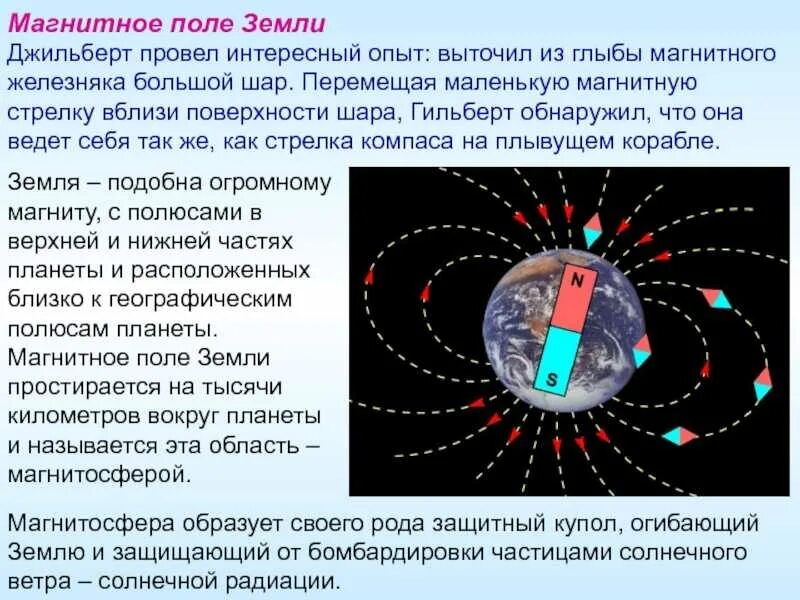 Магнитное поле Земли

Джильберт провел интересный опыт: выточил из глыбы магнитного железняка большой шар. Перемещая маленькую магнитную стрелку вблизи поверхности шара, Гильберт обнаружил, что она ведет себя так же, как стрелка компаса на плывущем корабле.

Земля – подобна огромному магниту, с полюсами в верхней и нижней частях планеты и расположенных близко к географическим полюсам планеты. Магнитное поле Земли простирается на тысячи километров вокруг планеты и называется эта область – магнитосферой.

N

S

Магнитосфера образует своего рода защитный купол, огибающий Землю и защищающий от бомбардировки частицами солнечного ветра – солнечной радиации.